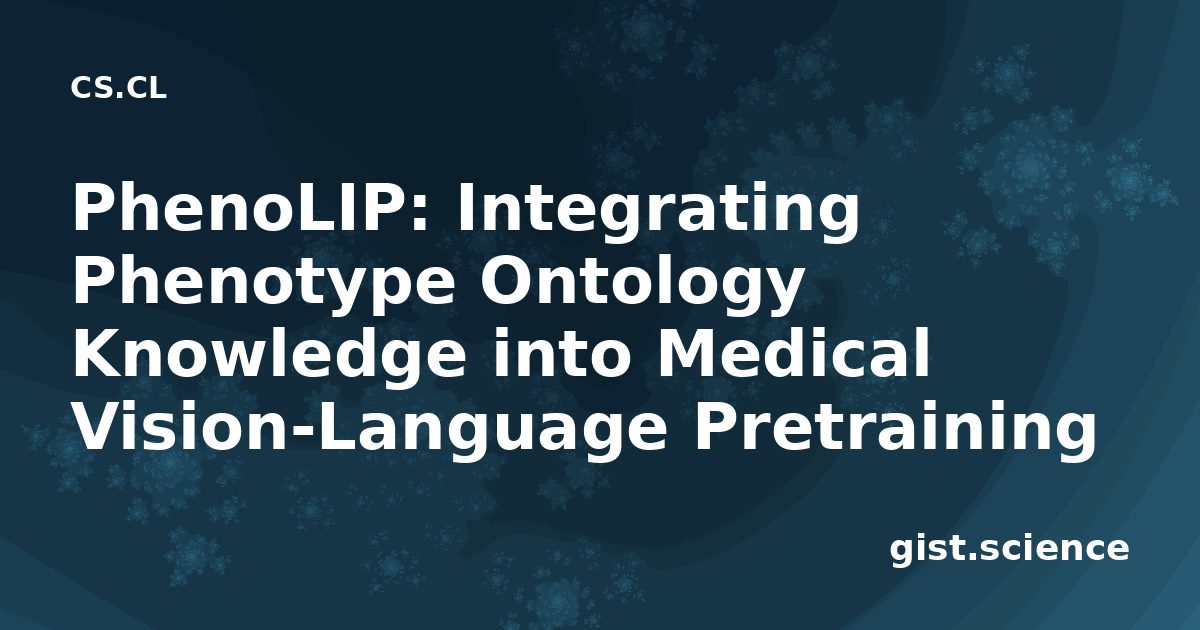 CS.CL

PhenoLIP: Integrating Phenotype Ontology Knowledge into Medical Vision-Language Pretraining

gist.science